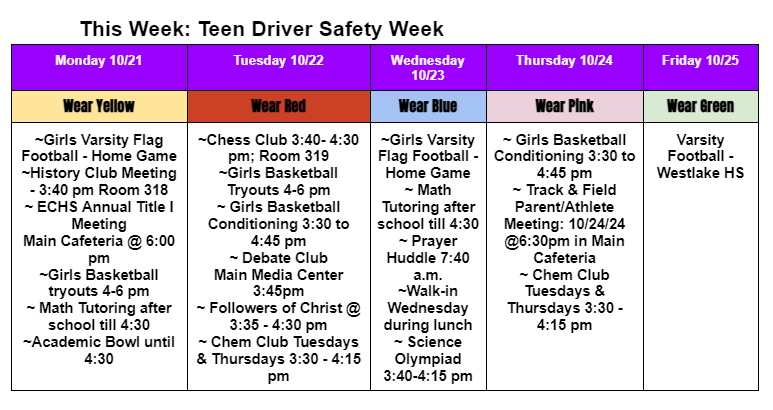 This Week: Teen Driver Safety Week

| Monday 10/21 | Tuesday 10/22 | Wednesday 10/23 | Thursday 10/24 | Friday 10/25 |
|---|---|---|---|---|
| Wear Yellow | Wear Red | Wear Blue | Wear Pink | Wear Green |
| ~Girls Varsity Flag Football - Home Game ~History Club Meeting - 3:40 pm Room 318 ~ ECHS Annual Title I Meeting Main Cafeteria @ 6:00 pm ~Girls Basketball tryouts 4-6 pm ~ Math Tutoring after school till 4:30 ~Academic Bowl until 4:30 | ~Chess Club 3:40- 4:30 pm; Room 319 ~Girls Basketball Tryouts 4-6 pm ~ Girls Basketball Conditioning 3:30 to 4:45 pm ~ Debate Club Main Media Center 3:45pm ~ Followers of Christ @ 3:35 - 4:30 pm ~ Chem Club Tuesdays & Thursdays 3:30 - 4:15 pm | ~Girls Varsity Flag Football - Home Game ~ Math Tutoring after school till 4:30 ~ Prayer Huddle 7:40 a.m. ~Walk-in Wednesday during lunch ~ Science Olympiad 3:40-4:15 pm | ~ Girls Basketball Conditioning 3:30 to 4:45 pm ~ Track & Field Parent/Athlete Meeting: 10/24/24 @6:30pm in Main Cafeteria ~ Chem Club Tuesdays & Thursdays 3:30 - 4:15 pm | Varsity Football - Westlake HS |